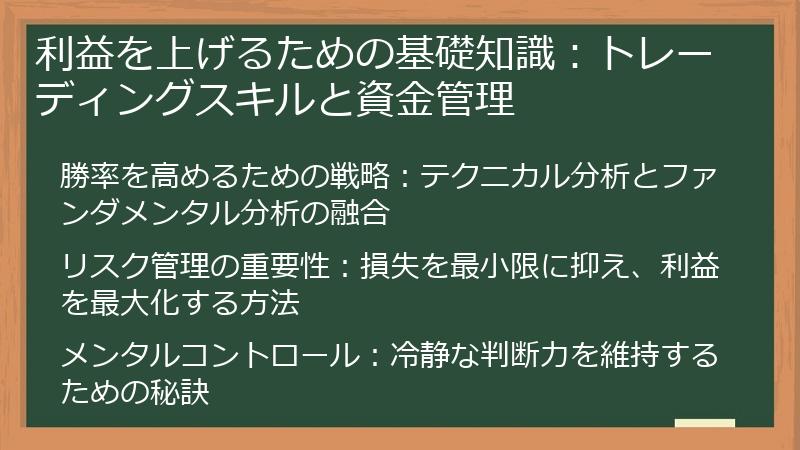 利益を上げるための基礎知識：トレーディングスキルと資金管理

勝率を高めるための戦略：テクニカル分析とファンダメンタル分析の融合

リスク管理の重要性：損失を最小限に抑え、利益を最大化する方法

メンタルコントロール：冷静な判断力を維持するための秘訣